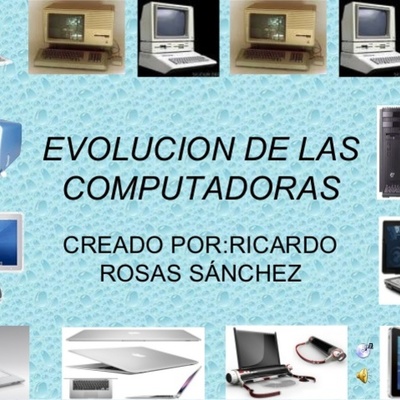 EVOLUCION DE LAS COMPUTADORAS

CREADO POR:RICARDO ROSAS SÁNCHEZ